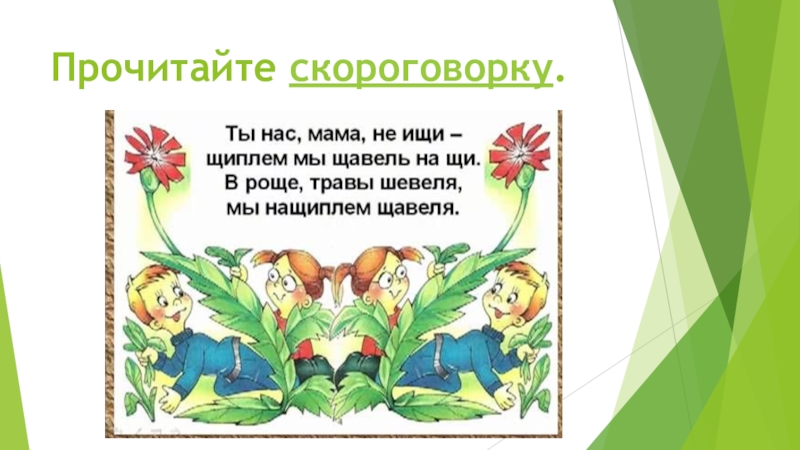 Прочитайте скороговорку.

Ты нас, мама, не ищи –
щиплем мы щавель на щи.
В роще, травы шевеля,
мы нащиплем щавеля.